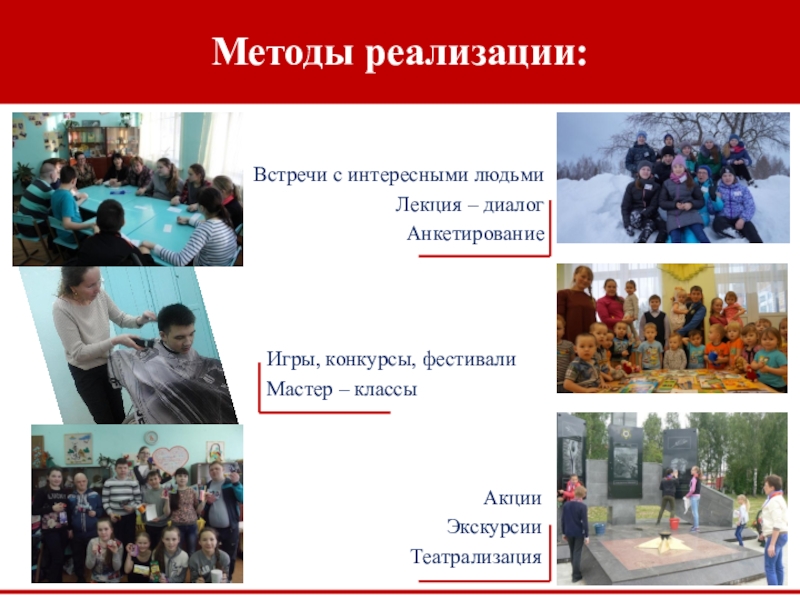 Методы реализации:

Встречи с интересными людьми
Лекция – диалог
Анкетирование

Игры, конкурсы, фестивали
Мастер – классы

Акции
Экскурсии
Театрализация